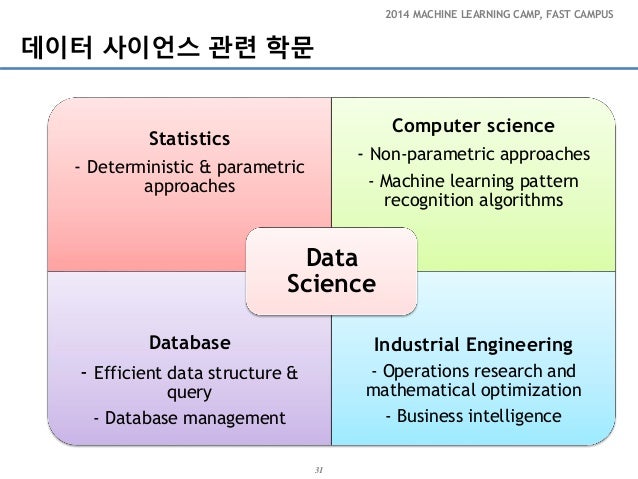 2014 MACHINE LEARNING CAMP, FAST CAMPUS

데이터 사이언스 관련 학문

Statistics
- Deterministic & parametric approaches

Computer science
- Non-parametric approaches
- Machine learning pattern recognition algorithms

Data Science

Database
- Efficient data structure & query
- Database management

Industrial Engineering
- Operations research and mathematical optimization
- Business intelligence

31